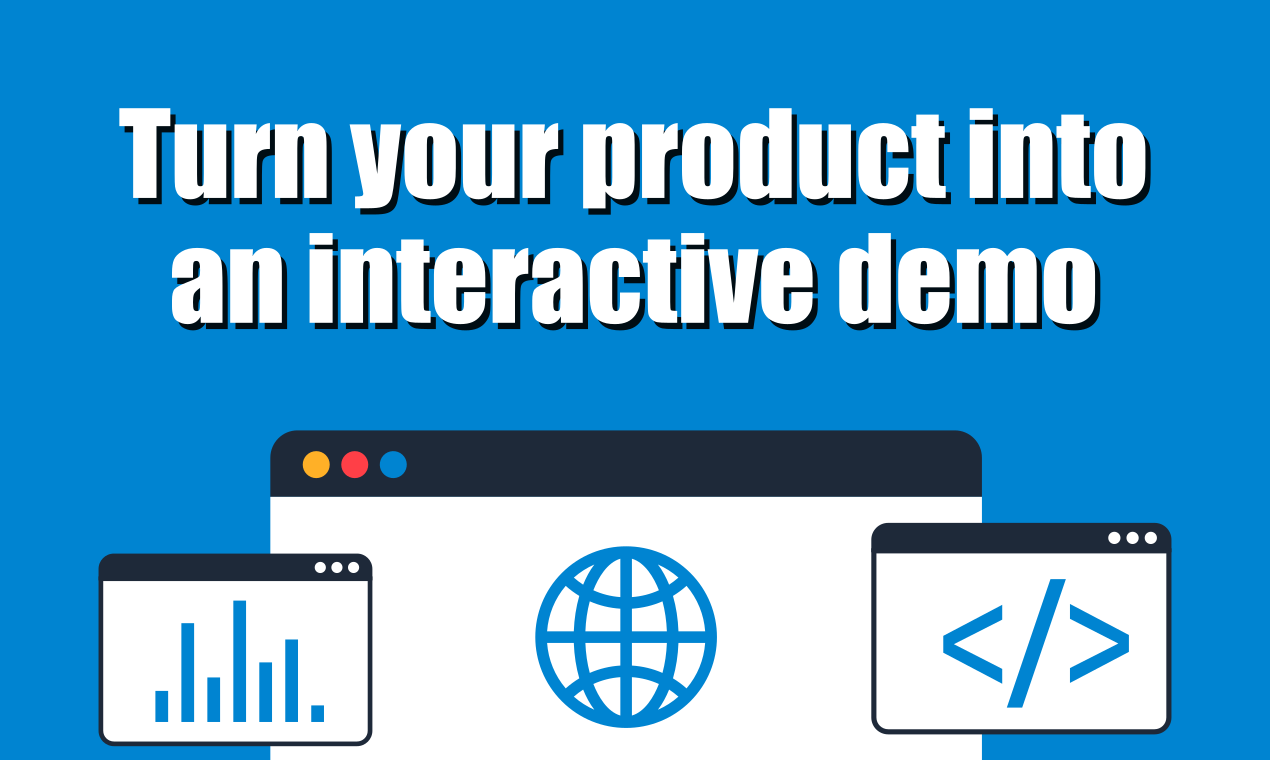 Turn your product into an interactive demo

</>